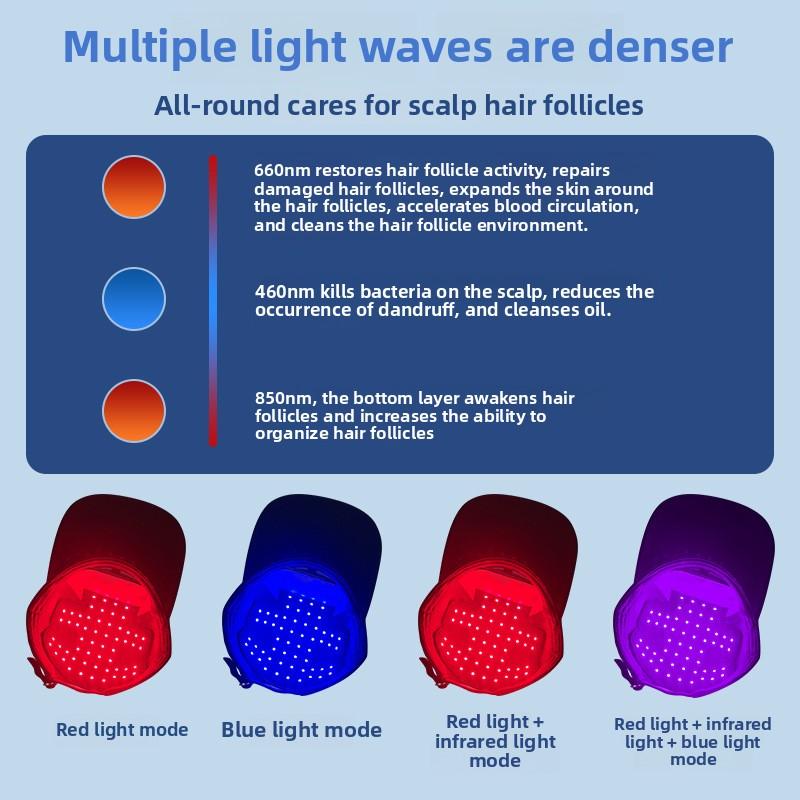 Multiple light waves are denser

All-round cares for scalp hair follicles

660nm restores hair follicle activity, repairs damaged hair follicles, expands the skin around the hair follicles, accelerates blood circulation, and cleans the hair follicle environment.

460nm kills bacteria on the scalp, reduces the occurrence of dandruff, and cleanses oil.

850nm, the bottom layer awakens hair follicles and increases the ability to organize hair follicles

Red light mode

Blue light mode

Red light + infrared light mode

Red light + infrared light + blue light mode